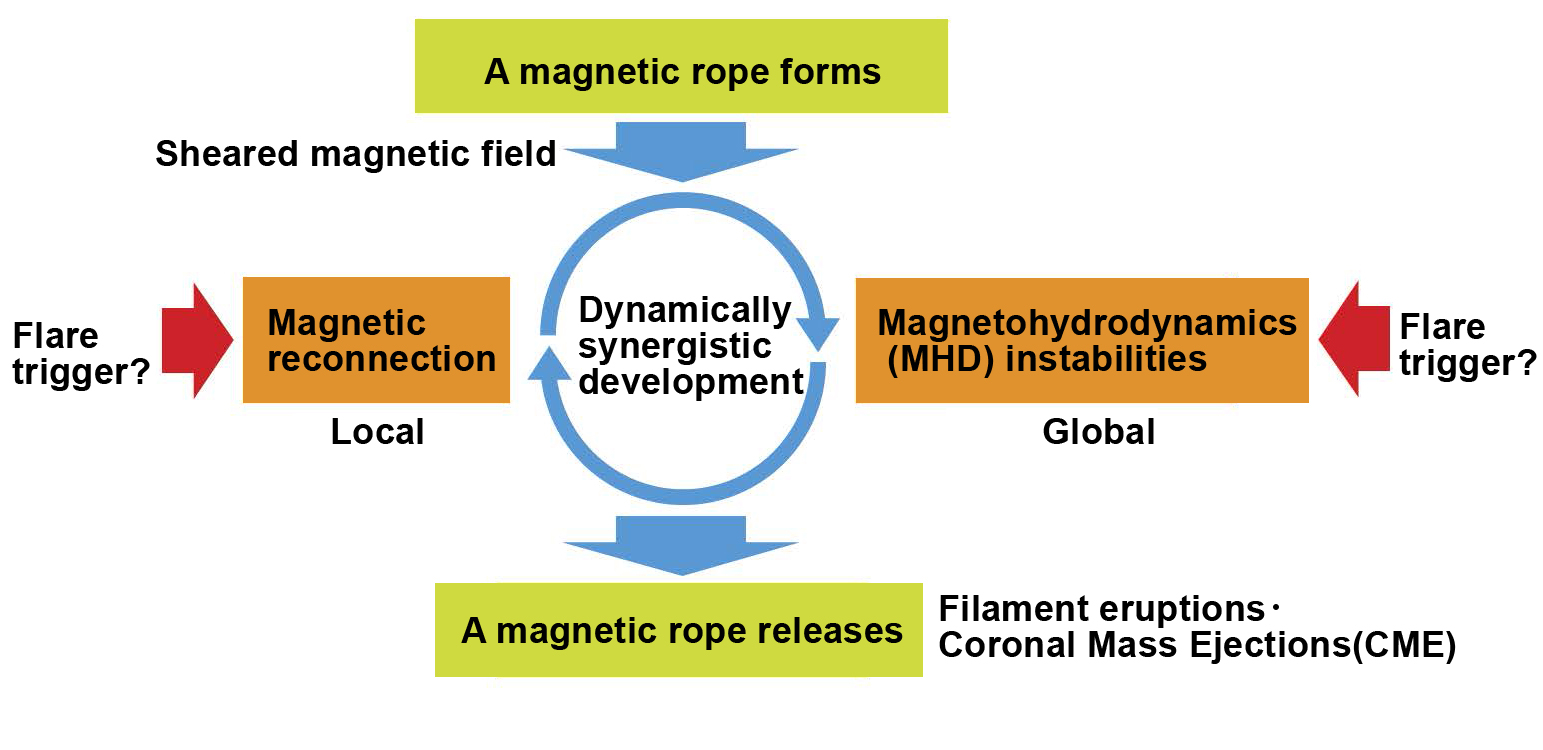 A magnetic rope forms

Sheared magnetic field

Flare trigger?

Magnetic reconnection

Local

Dynamically synergistic development

Magnetohydrodynamics (MHD) instabilities

Global

Flare trigger?

A magnetic rope releases

Filament eruptions・
Coronal Mass Ejections(CME)